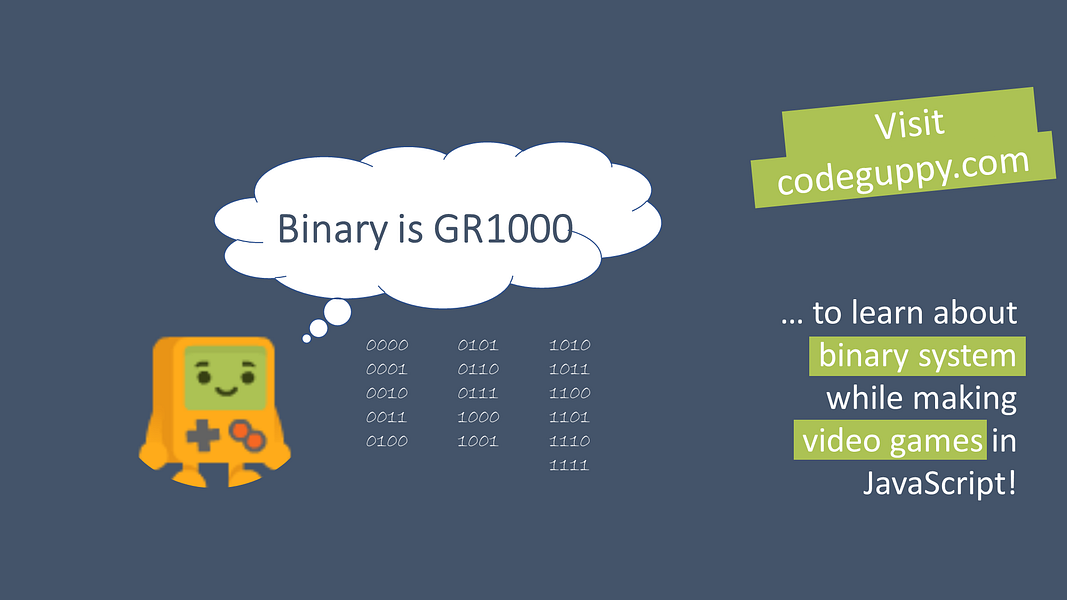 Binary is GR1000

0000
0001
0010
0011
0100

0101
0110
0111
1000
1001

1010
1011
1100
1101
1110
1111

Visit codeguppy.com

… to learn about binary system while making video games in JavaScript!